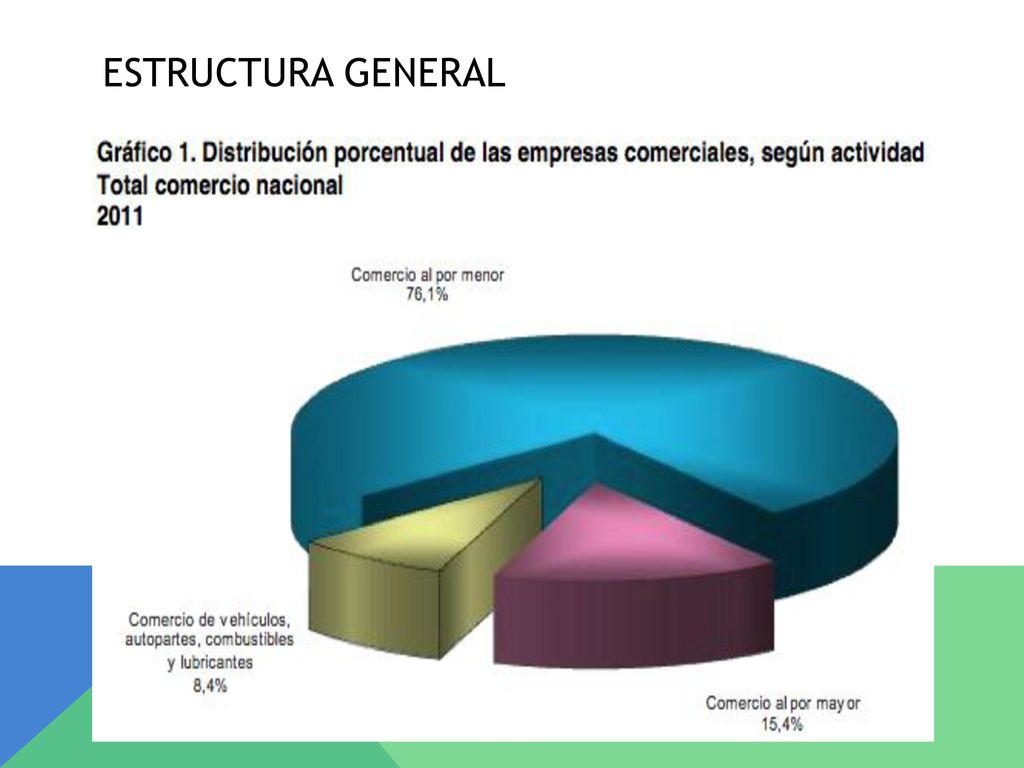 ESTRUCTURA GENERAL

Gráfico 1. Distribución porcentual de las empresas comerciales, según actividad
Total comercio nacional
2011

Comercio al por menor
76,1%

Comercio de vehículos, autopartes, combustibles y lubricantes
8,4%

Comercio al por mayor
15,4%